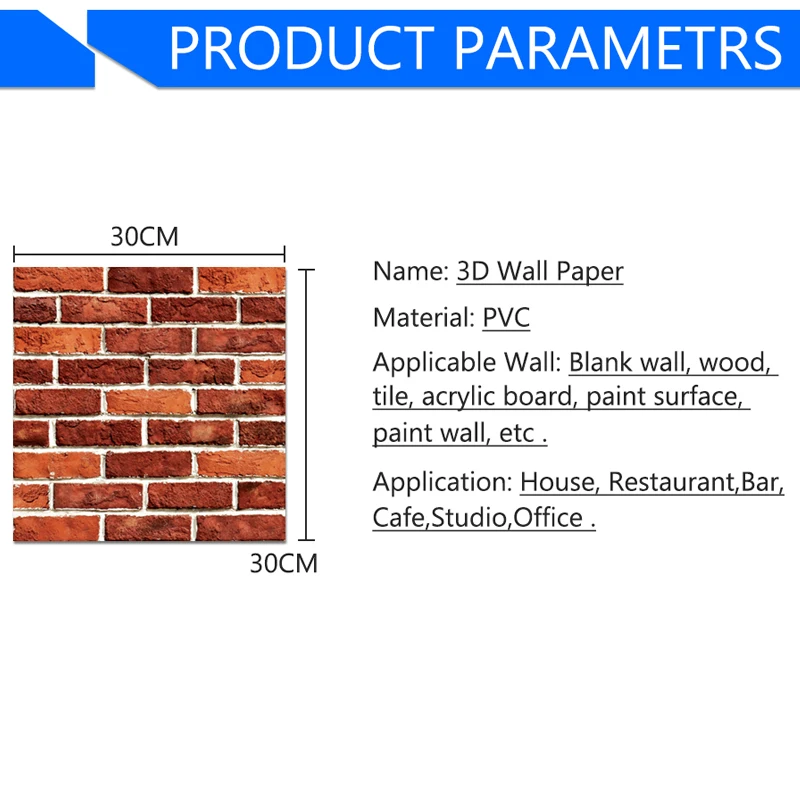 PRODUCT PARAMETRS

30CM

30CM

Name: 3D Wall Paper

Material: PVC

Applicable Wall: Blank wall, wood, tile, acrylic board, paint surface, paint wall, etc .

Application: House, Restaurant,Bar, Cafe,Studio,Office .